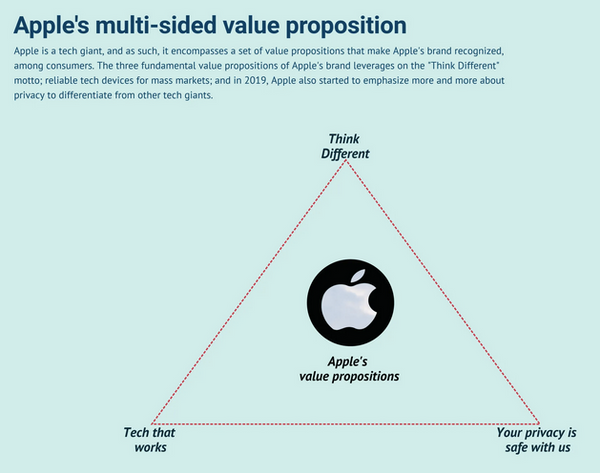 Apple's multi-sided value proposition

Apple is a tech giant, and as such, it encompasses a set of value propositions that make Apple's brand recognized, among consumers. The three fundamental value propositions of Apple's brand leverages on the "Think Different" motto; reliable tech devices for mass markets; and in 2019, Apple also started to emphasize more and more about privacy to differentiate from other tech giants.

Think Different

Apple's value propositions

Tech that works

Your privacy is safe with us